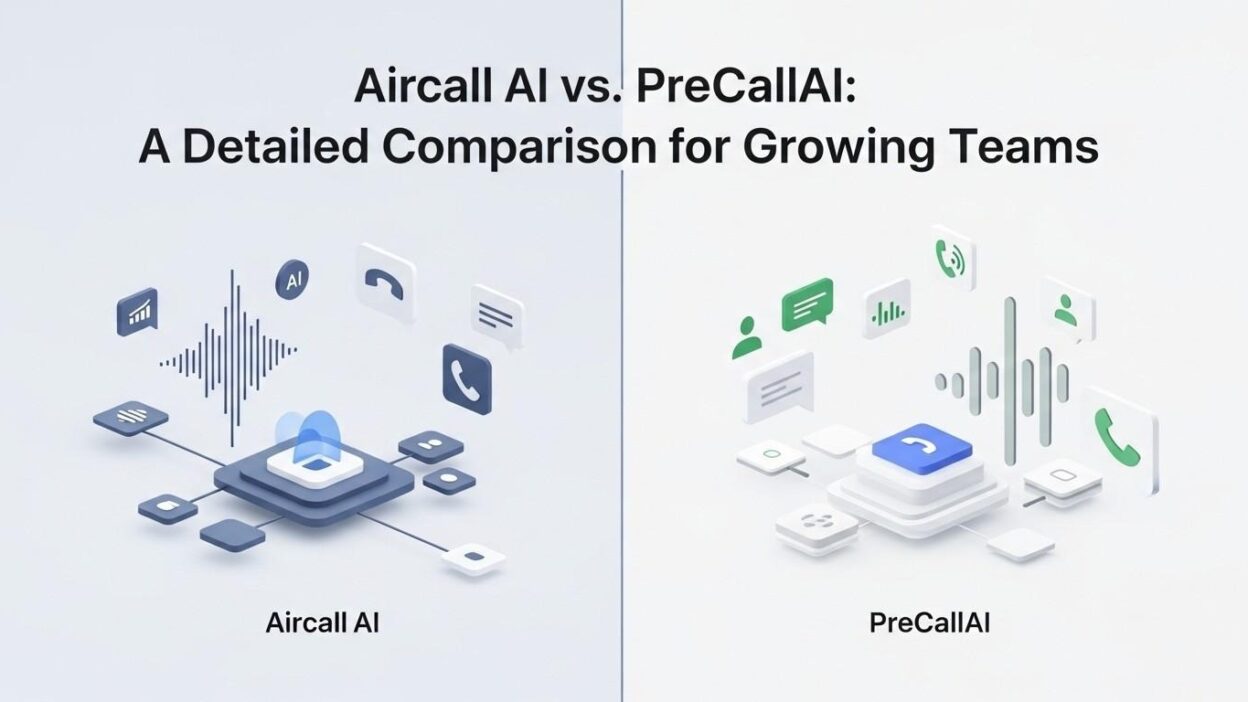 Aircall AI vs. PreCallAI:
A Detailed Comparison for Growing Teams

AI

Aircall AI

PreCallAI